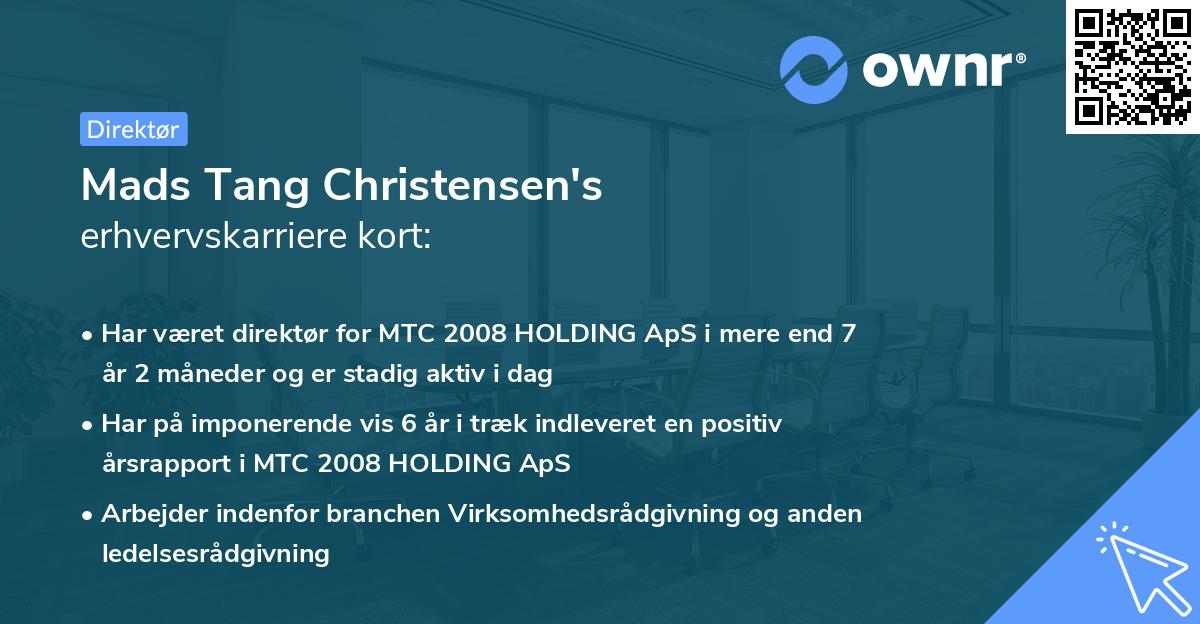 ownr®

Direktør

Mads Tang Christensen's
erhvervskarriere kort:

• Har været direktør for MTC 2008 HOLDING ApS i mere end 7 år 2 måneder og er stadig aktiv i dag

• Har på imponerende vis 6 år i træk indleveret en positiv årsrapport i MTC 2008 HOLDING ApS

• Arbejder indenfor branchen Virksomhedsrådgivning og anden ledelsesrådgivning